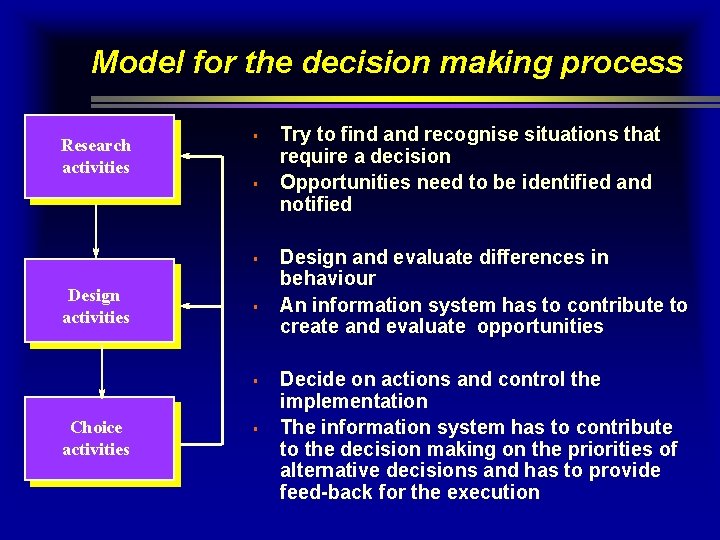 Model for the decision making process

Research activities

Design activities

Choice activities

- Try to find and recognise situations that require a decision
- Opportunities need to be identified and notified

- Design and evaluate differences in behaviour
- An information system has to contribute to create and evaluate opportunities

- Decide on actions and control the implementation
- The information system has to contribute to the decision making on the priorities of alternative decisions and has to provide feed-back for the execution